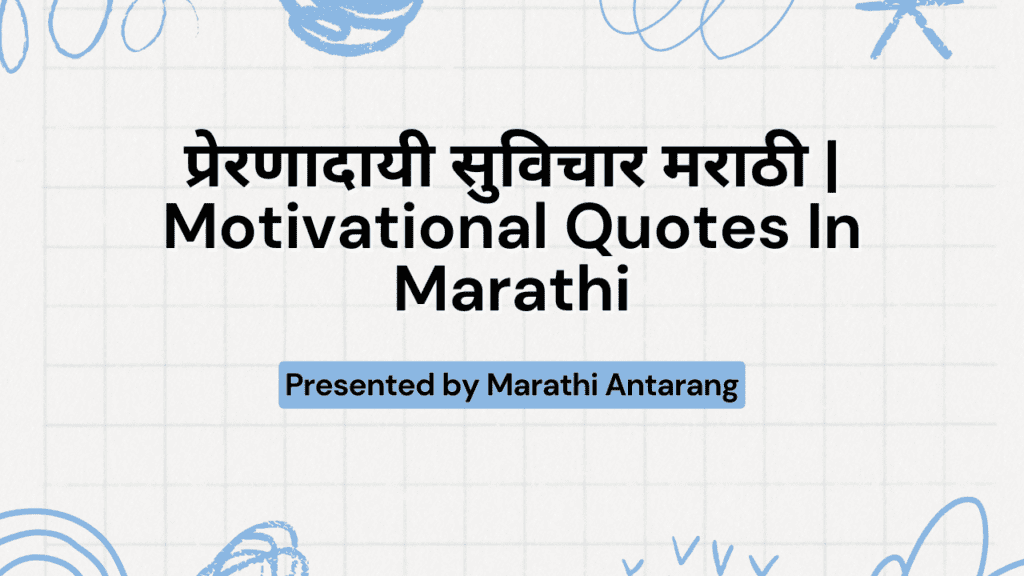 प्रेरणादायी सुविचार मराठी | Motivational Quotes In Marathi

Presented by Marathi Antarang